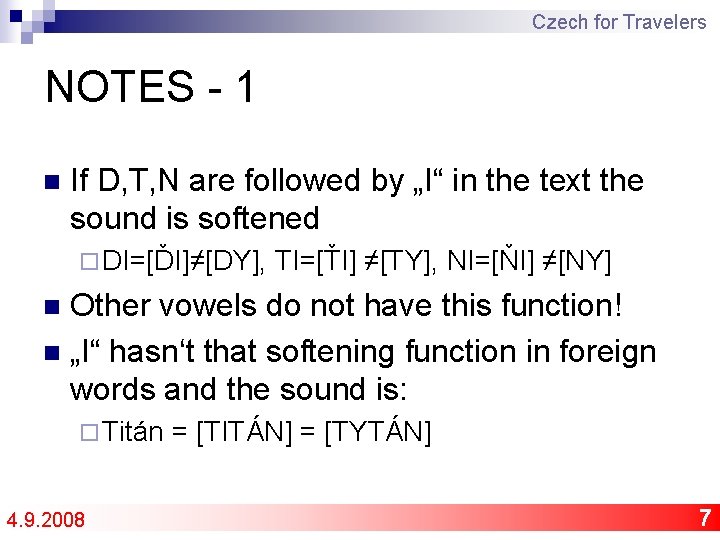 Czech for Travelers

NOTES - 1

If D,T,N are followed by „I“ in the text the sound is softened

DI=[ĎI]≠[DY], TI=[ŤI] ≠[TY], NI=[ŇI] ≠[NY]

Other vowels do not have this function!

„I“ hasn‘t that softening function in foreign words and the sound is:

Titán = [TITÁN] = [TYTÁN]

4.9.2008

7